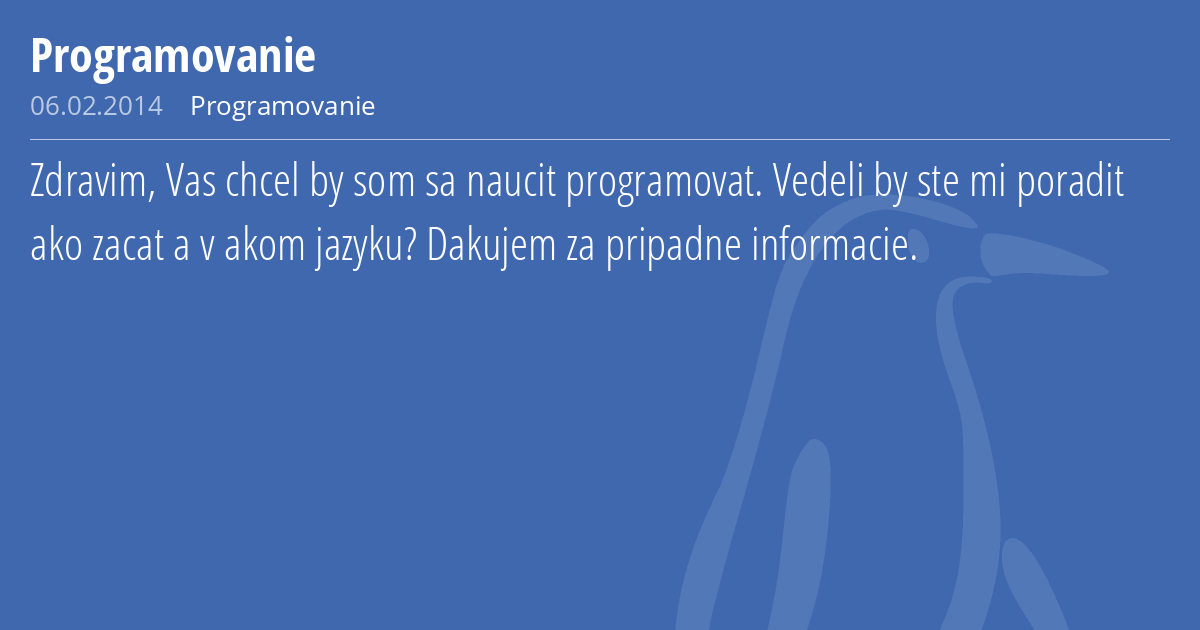 Programovanie

06.02.2014 Programovanie

Zdravim, Vas chcel by som sa naucit programovat. Vedeli by ste mi poradit ako zacat a v akom jazyku? Dakujem za pripadne informacie.